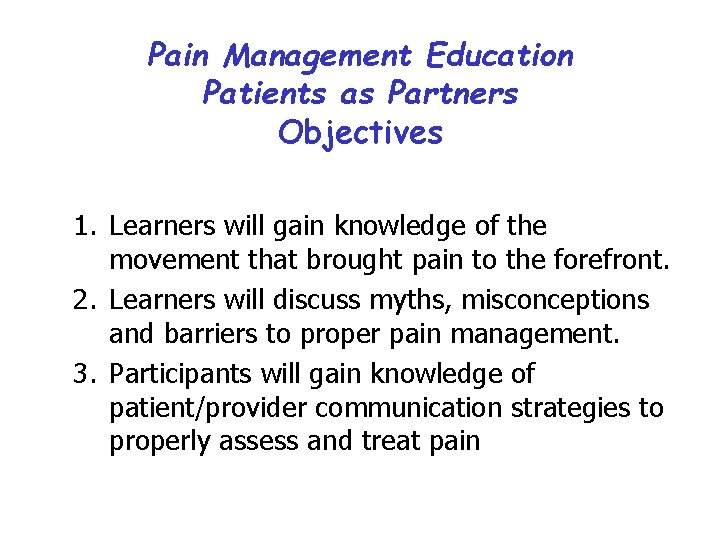 Pain Management Education
Patients as Partners
Objectives

1. Learners will gain knowledge of the movement that brought pain to the forefront.
2. Learners will discuss myths, misconceptions and barriers to proper pain management.
3. Participants will gain knowledge of patient/provider communication strategies to properly assess and treat pain